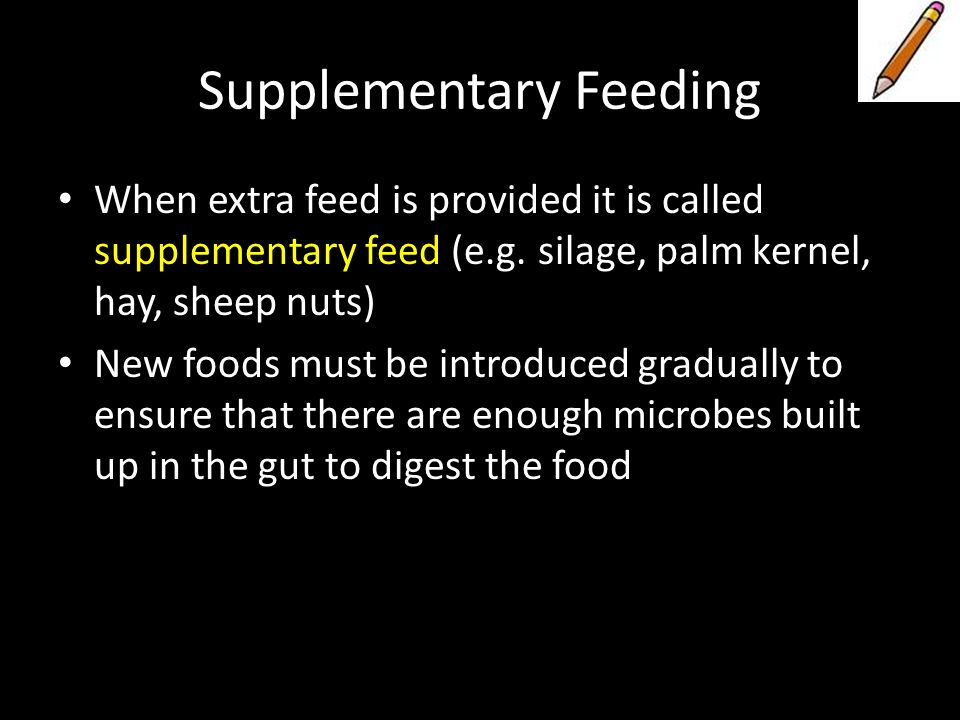 Supplementary Feeding

• When extra feed is provided it is called supplementary feed (e.g. silage, palm kernel, hay, sheep nuts)

• New foods must be introduced gradually to ensure that there are enough microbes built up in the gut to digest the food